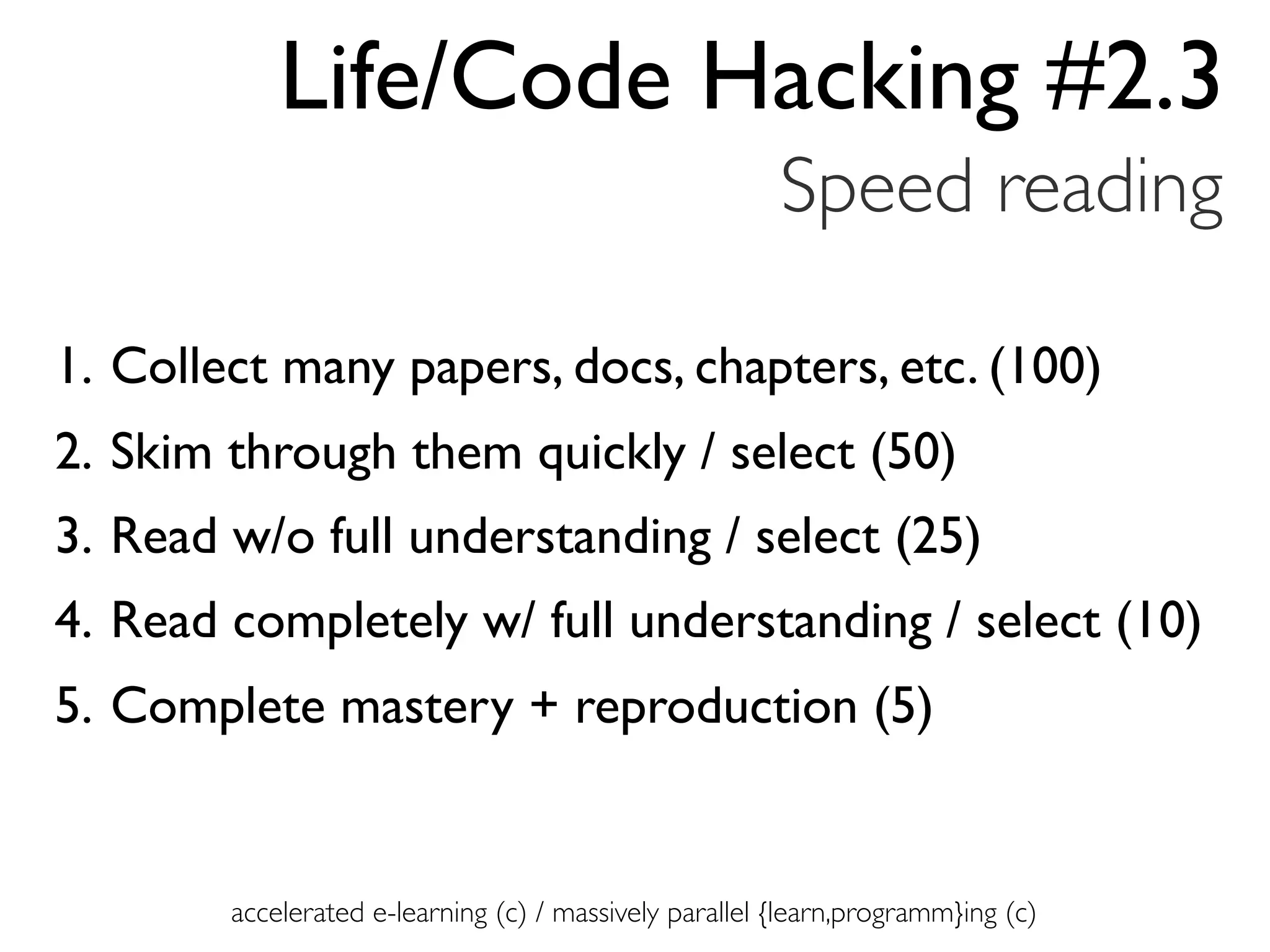 Life/Code Hacking #2.3
Speed reading

1. Collect many papers, docs, chapters, etc. (100)
2. Skim through them quickly / select (50)
3. Read w/o full understanding / select (25)
4. Read completely w/ full understanding / select (10)
5. Complete mastery + reproduction (5)

accelerated e-learning (c) / massively parallel {learn,programm}ing (c)